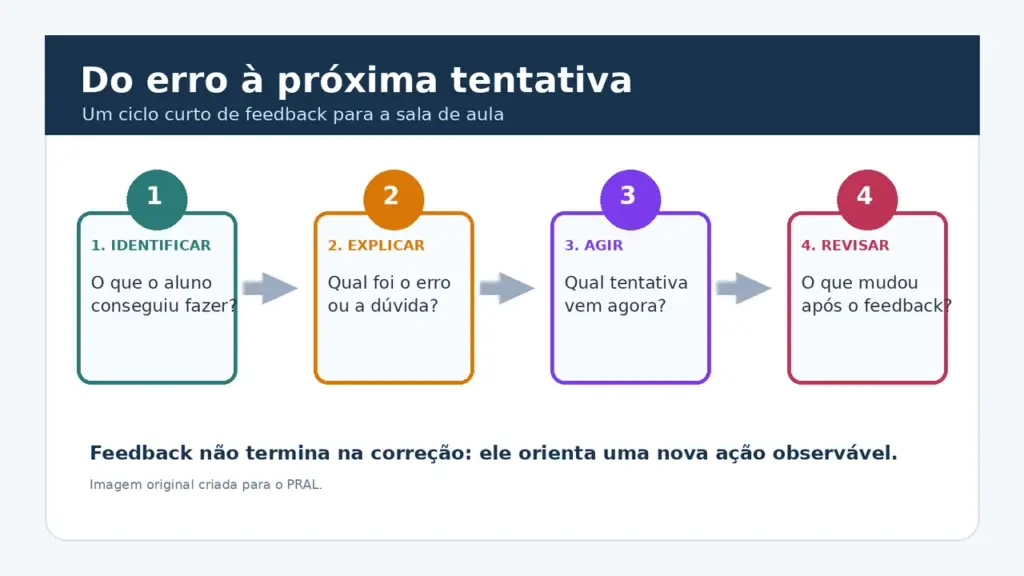 Do erro à próxima tentativa
Um ciclo curto de feedback para a sala de aula

1
1. IDENTIFICAR
O que o aluno conseguiu fazer?

2
2. EXPLICAR
Qual foi o erro ou a dúvida?

3
3. AGIR
Qual tentativa vem agora?

4
4. REVISAR
O que mudou após o feedback?

Feedback não termina na correção: ele orienta uma nova ação observável.

Imagem original criada para o PRAL.